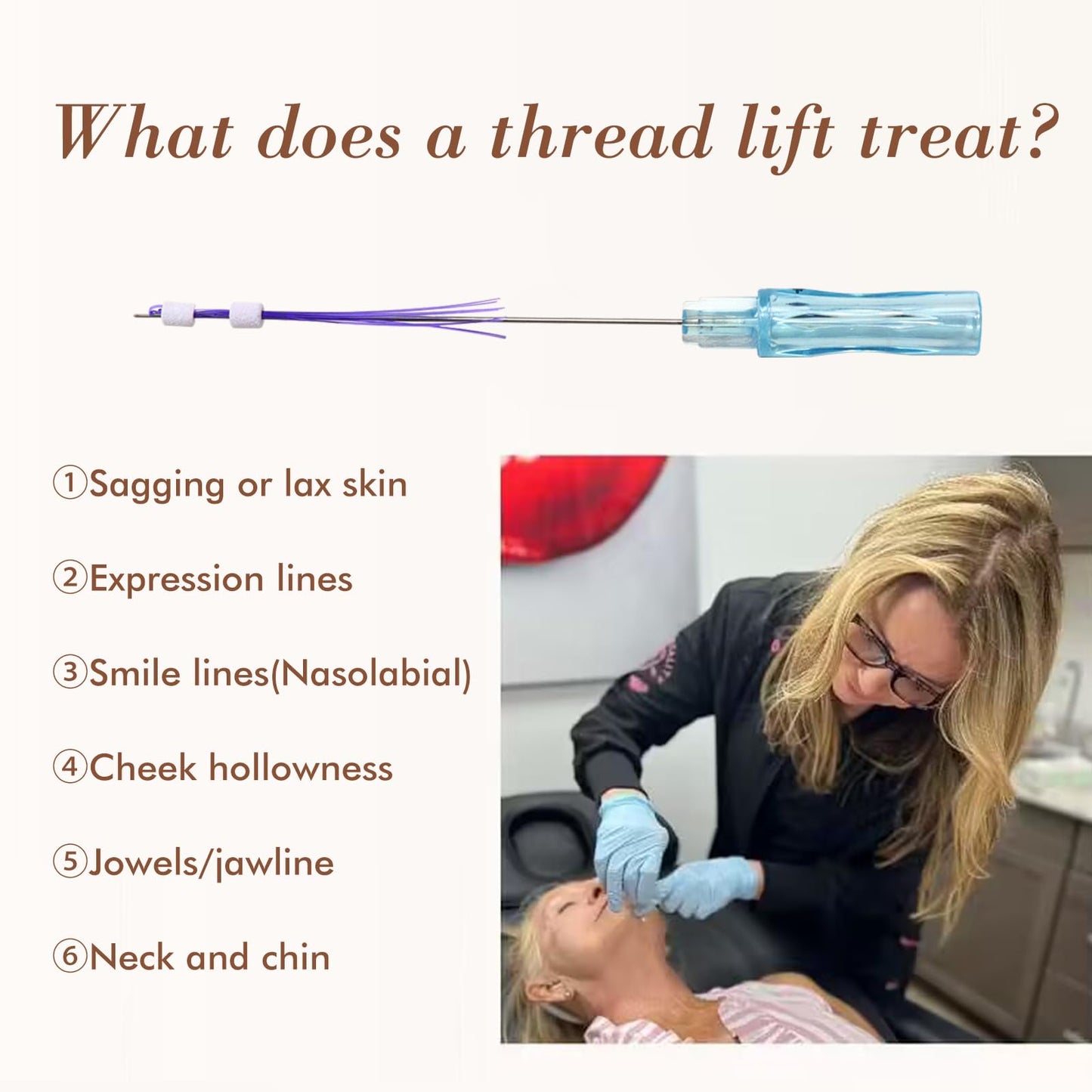 What does a thread lift treat?

①Sagging or lax skin

②Expression lines

③Smile lines(Nasolabial)

④Cheek hollowness

⑤Jowels/jawline

⑥Neck and chin